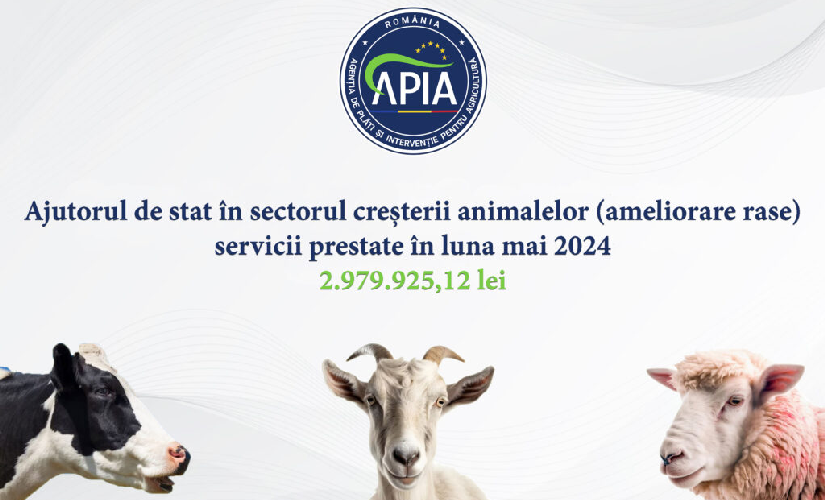 ROMÂNIA
APIA
AGENȚIA DE PLĂȚI ȘI INTERVENȚIE PENTRU AGRICULTURĂ

Ajutorul de stat în sectorul creșterii animalelor (ameliorare rase) servicii prestate în luna mai 2024
2.979.925,12 lei